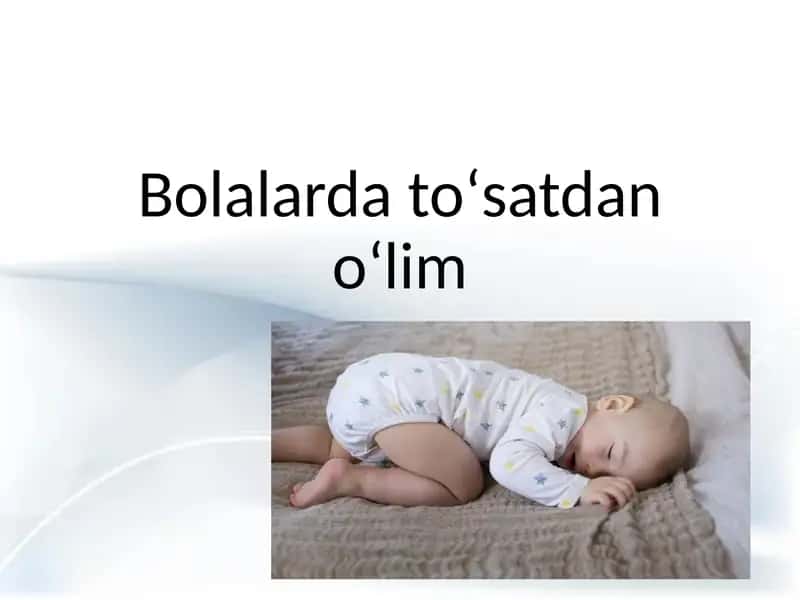 Bolalarda to‘satdan o‘lim